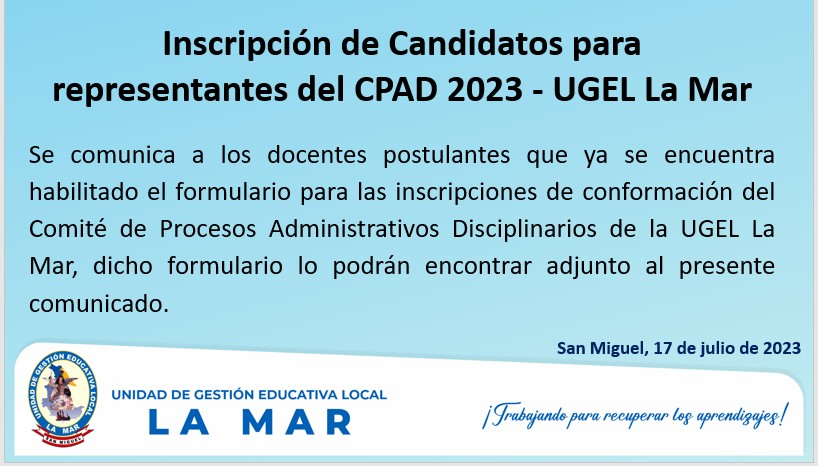 Inscripción de Candidatos para representantes del CPAD 2023 - UGEL La Mar

Se comunica a los docentes postulantes que ya se encuentra habilitado el formulario para las inscripciones de conformación del Comité de Procesos Administrativos Disciplinarios de la UGEL La Mar, dicho formulario lo podrán encontrar adjunto al presente comunicado.

San Miguel, 17 de julio de 2023

UNIDAD DE GESTIÓN EDUCATIVA LOCAL LA MAR
SAN MIGUEL

UNIDAD DE GESTIÓN EDUCATIVA LOCAL
LA MAR

¡Trabajando para recuperar los aprendizajes!